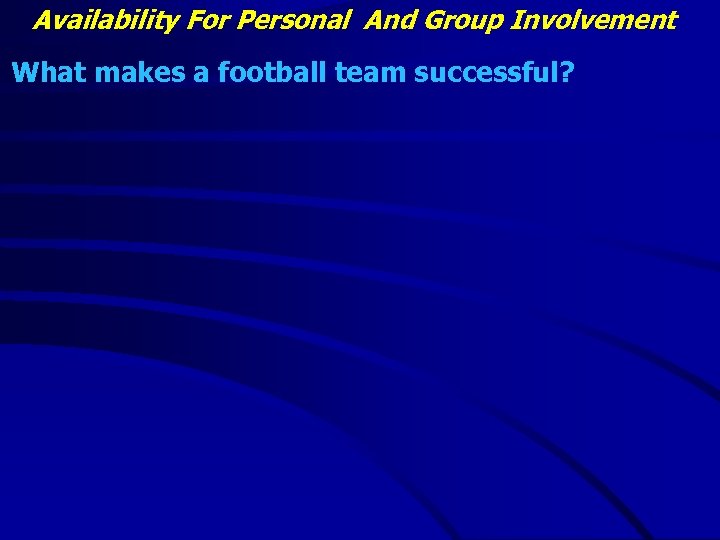 Availability For Personal And Group Involvement

What makes a football team successful?